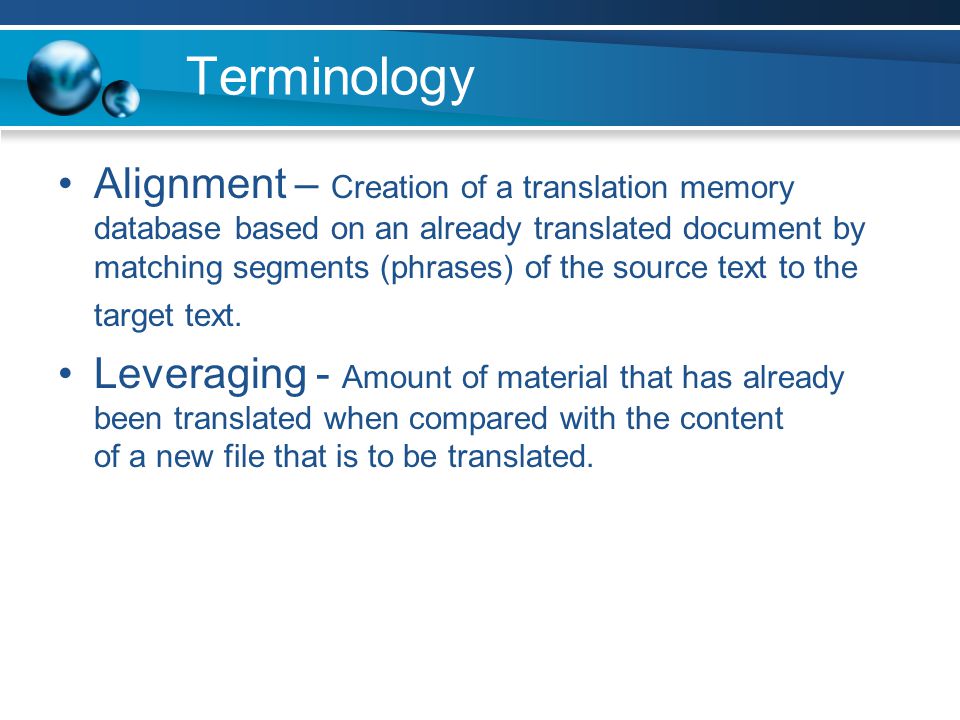 Terminology

• Alignment – Creation of a translation memory database based on an already translated document by matching segments (phrases) of the source text to the target text.

• Leveraging - Amount of material that has already been translated when compared with the content of a new file that is to be translated.